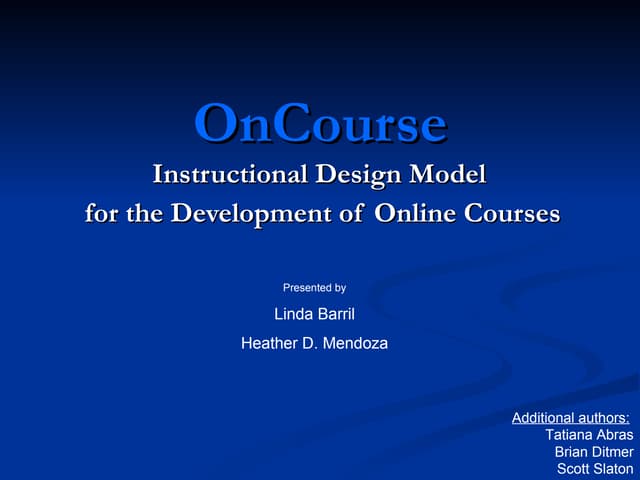 OnCourse

Instructional Design Model
for the Development of Online Courses

Presented by

Linda Barril

Heather D. Mendoza

Additional authors:
Tatiana Abras
Brian Ditmer
Scott Slaton